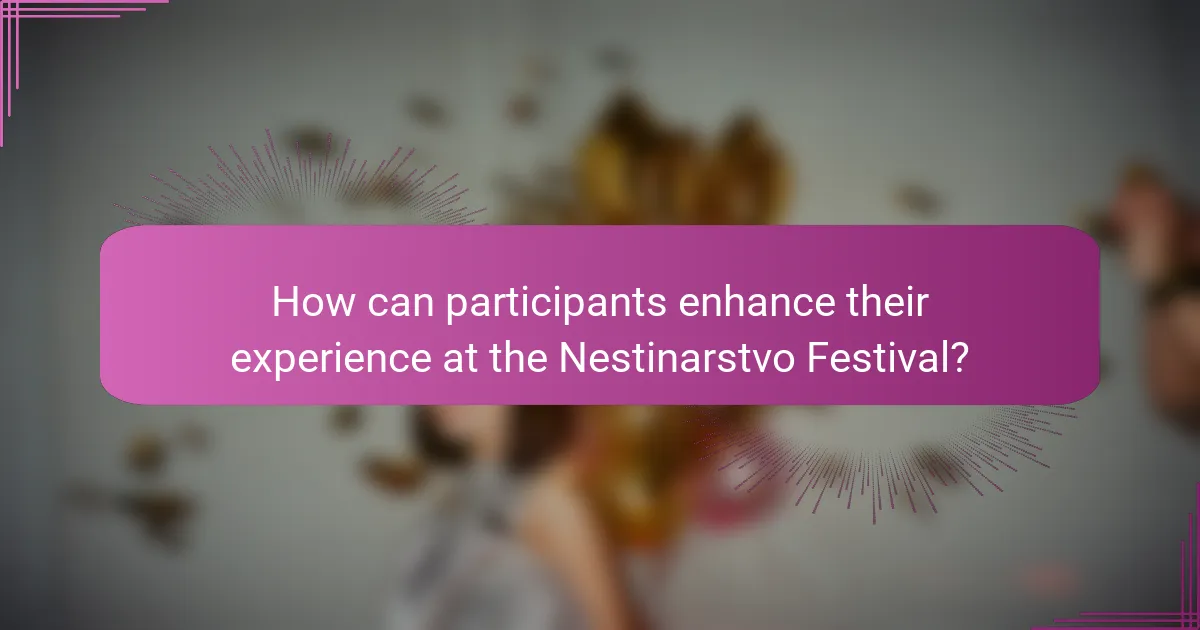 How can participants enhance their experience at the Nestinarstvo Festival?